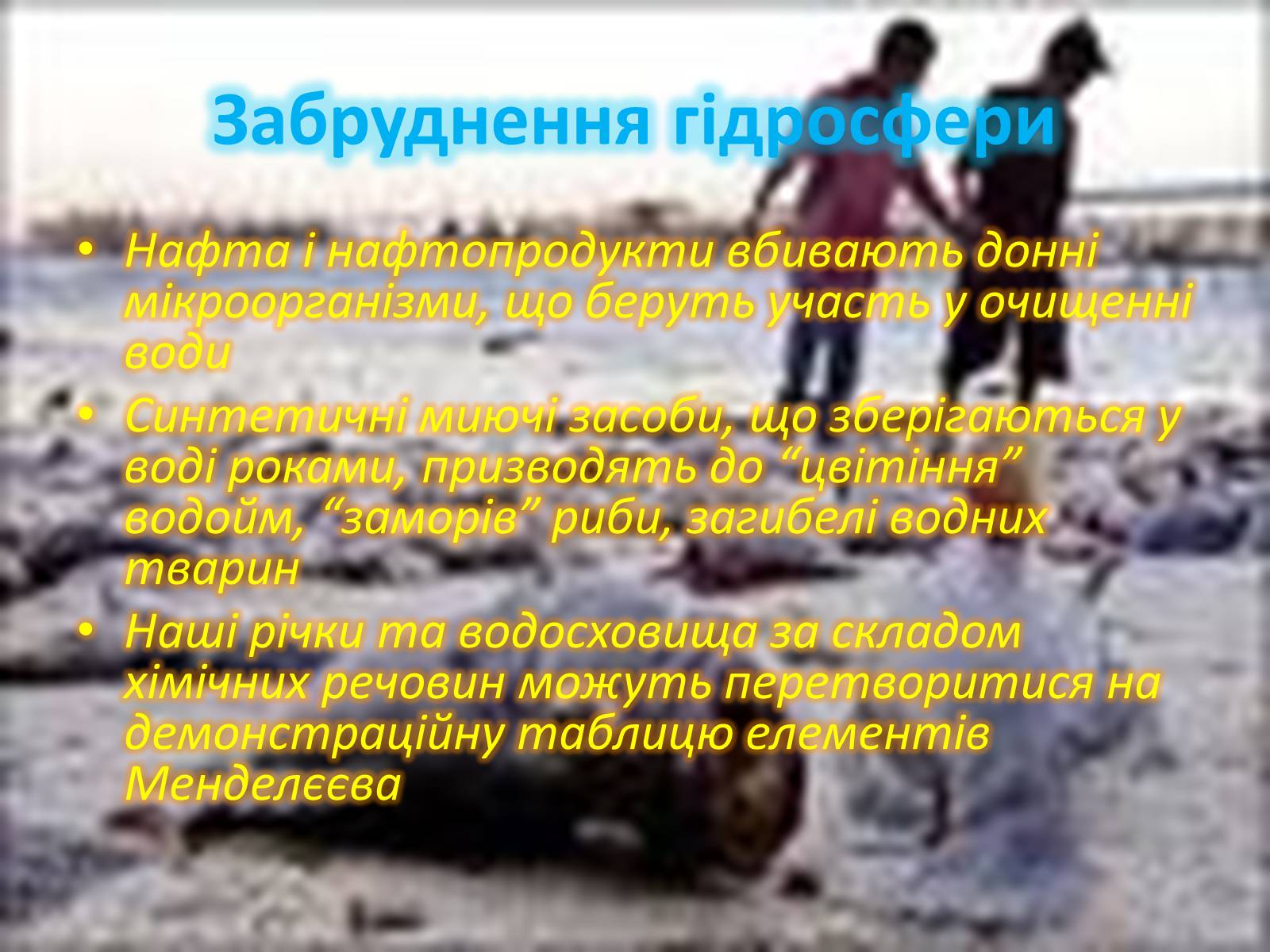 Забруднення гідросфери

• Нафта і нафтопродукти вбивають донні мікроорганізми, що беруть участь у очищенні води
• Синтетичні миючі засоби, що зберігаються у воді роками, призводять до “цвітіння” водойм, “заморів” риби, загибелі водних тварин
• Наші річки та водосховища за складом хімічних речовин можуть перетворитися на демонстраційну таблицю елементів Менделєєва